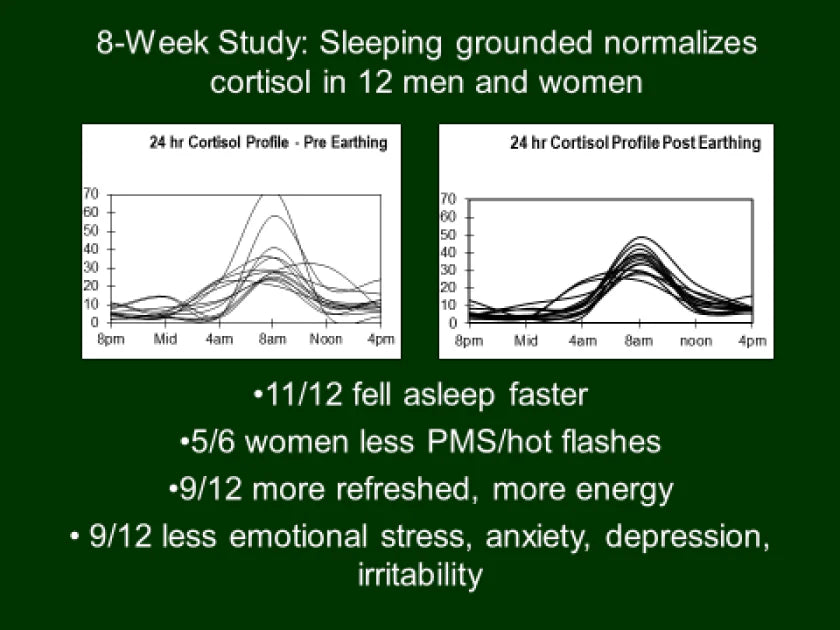 8-Week Study: Sleeping grounded normalizes cortisol in 12 men and women

24 hr Cortisol Profile - Pre Earthing

70
60
50
40
30
20
10
0
8pm Mid 4am 8am Noon 4pm

24 hr Cortisol Profile Post Earthing

70
60
50
40
30
20
10
0
8pm Mid 4am 8am noon 4pm

•11/12 fell asleep faster
•5/6 women less PMS/hot flashes
•9/12 more refreshed, more energy
• 9/12 less emotional stress, anxiety, depression, irritability